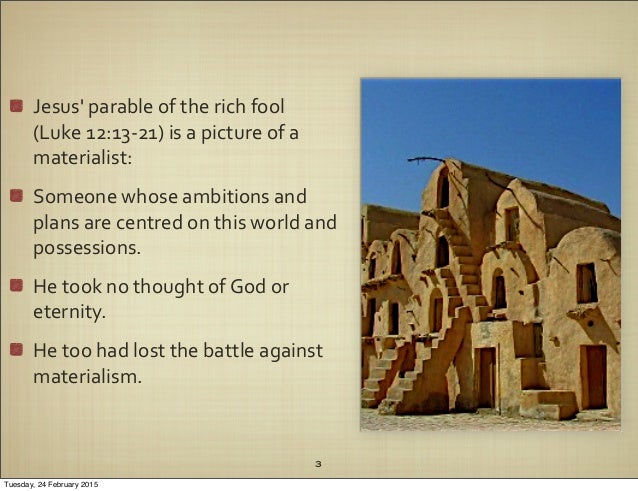 Jesus' parable of the rich fool (Luke 12:13-21) is a picture of a materialist:

Someone whose ambitions and plans are centred on this world and possessions.

He took no thought of God or eternity.

He too had lost the battle against materialism.

3

Tuesday, 24 February 2015